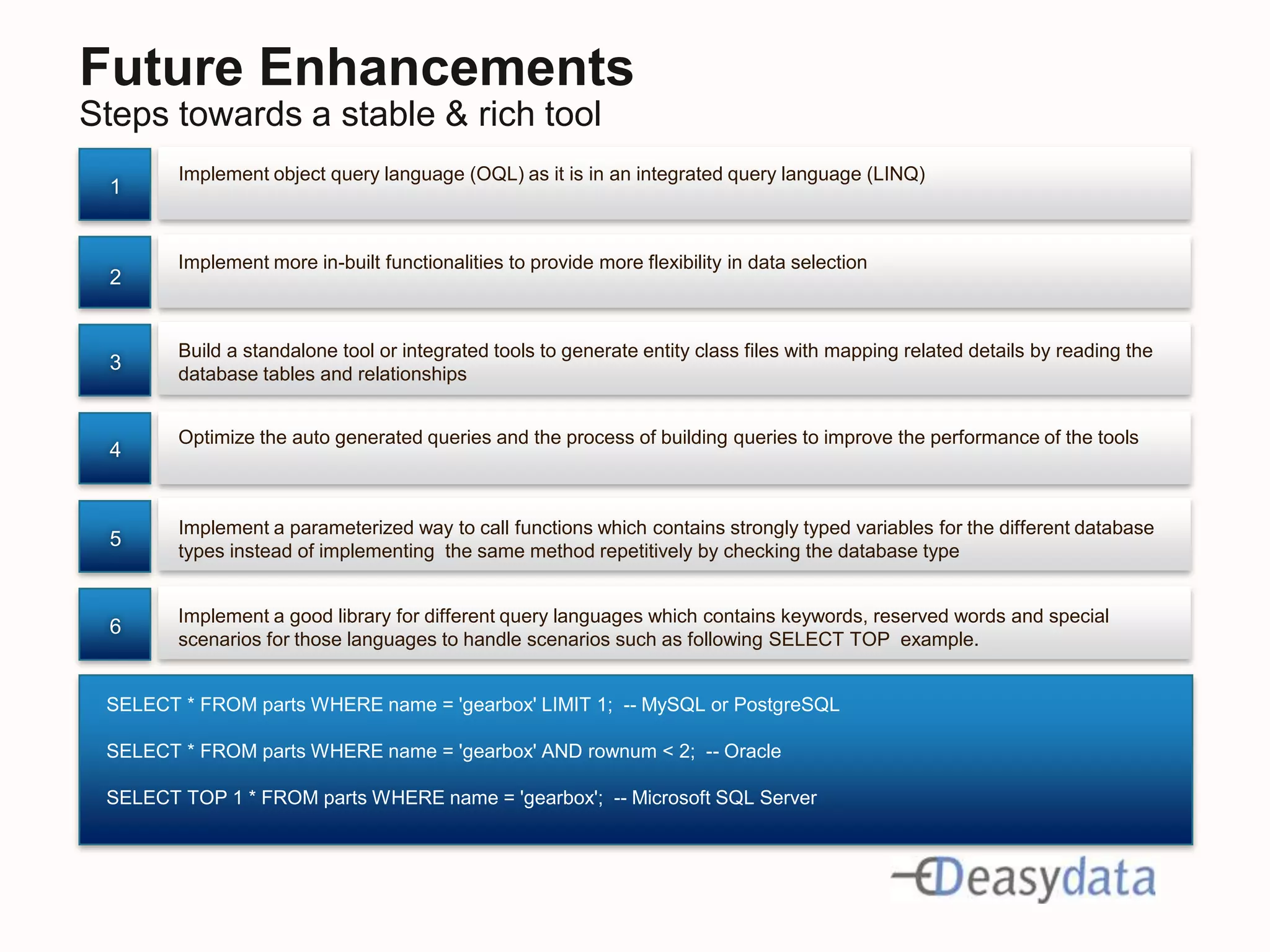 Future Enhancements
Steps towards a stable & rich tool

1
Implement object query language (OQL) as it is in an integrated query language (LINQ)

2
Implement more in-built functionalities to provide more flexibility in data selection

3
Build a standalone tool or integrated tools to generate entity class files with mapping related details by reading the database tables and relationships

4
Optimize the auto generated queries and the process of building queries to improve the performance of the tools

5
Implement a parameterized way to call functions which contains strongly typed variables for the different database types instead of implementing the same method repetitively by checking the database type

6
Implement a good library for different query languages which contains keywords, reserved words and special scenarios for those languages to handle scenarios such as following SELECT TOP example.

SELECT * FROM parts WHERE name = 'gearbox' LIMIT 1; -- MySQL or PostgreSQL

SELECT * FROM parts WHERE name = 'gearbox' AND rownum < 2; -- Oracle

SELECT TOP 1 * FROM parts WHERE name = 'gearbox'; -- Microsoft SQL Server

Deasydata